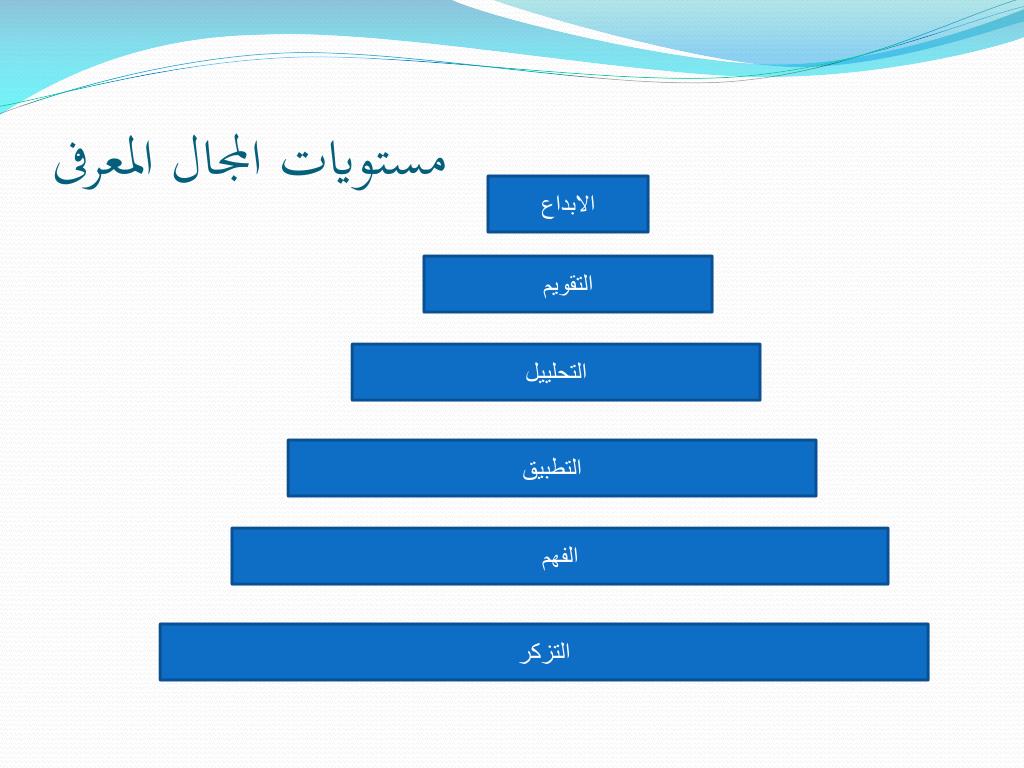 مستويات المجال المعرفى

الابداع

التقويم

التحليل

التطبيق

الفهم

التزكر